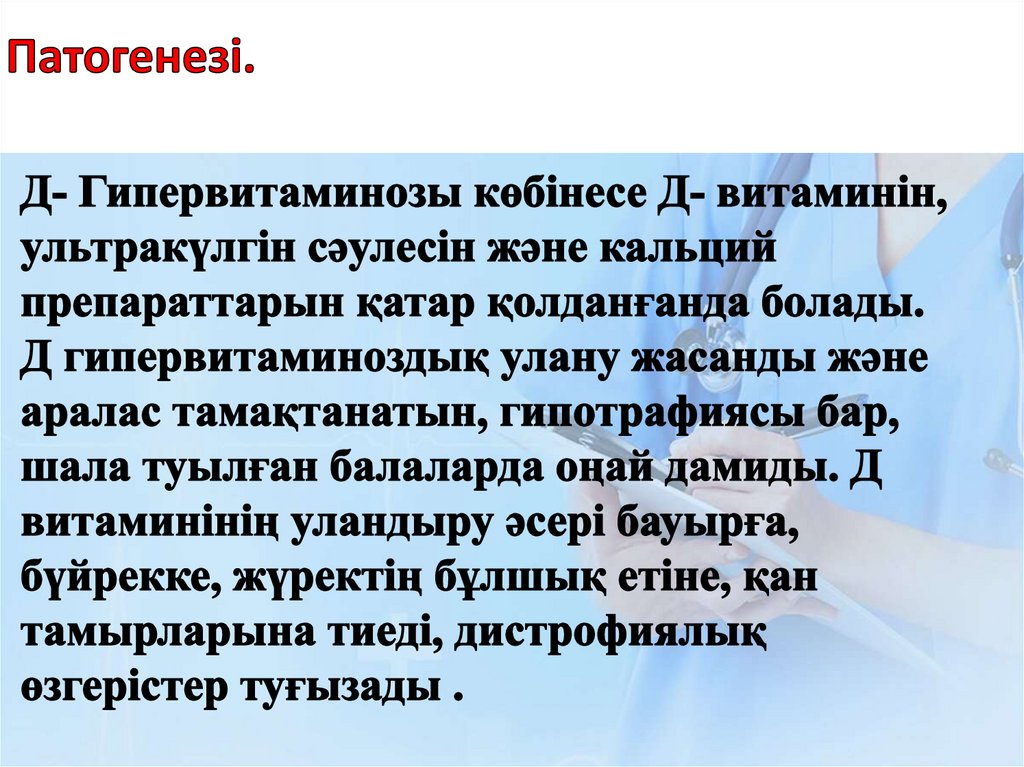 Патогенезі.

Д- Гипервитаминозы көбінесе Д- витаминін, ультракүлгін сәулесін және кальций препараттарын қатар қолданғанда болады. Д гипервитаминоздық улану жасанды және аралас тамақтанатын, гипотрафиясы бар, шала туылған балаларда оңай дамиды. Д витаминінің уландыру әсері бауырға, бүйрекке, жүректің бұлшық етіне, қан тамырларына тиеді, дистрофиялық өзгерістер туғызады .